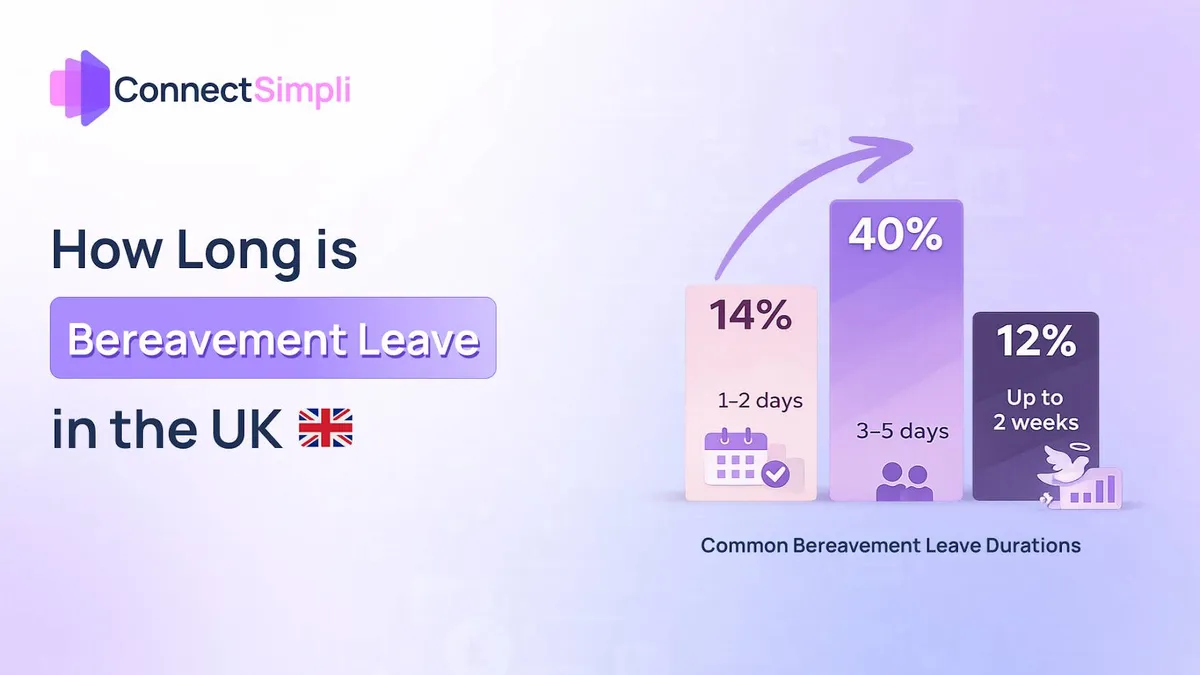 ConnectSimpli

How Long is Bereavement Leave in the UK

14%
1–2 days

40%
3–5 days

12%
Up to 2 weeks

Common Bereavement Leave Durations